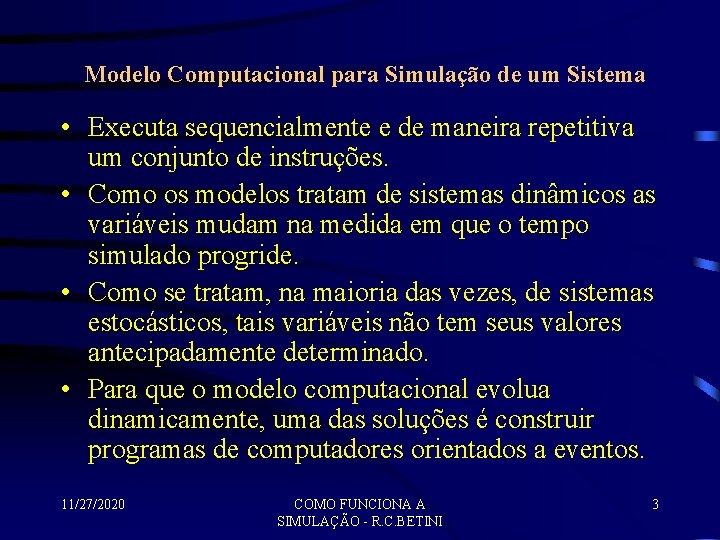 Modelo Computacional para Simulação de um Sistema

• Executa sequencialmente e de maneira repetitiva um conjunto de instruções.

• Como os modelos tratam de sistemas dinâmicos as variáveis mudam na medida em que o tempo simulado progride.

• Como se tratam, na maioria das vezes, de sistemas estocásticos, tais variáveis não tem seus valores antecipadamente determinado.

• Para que o modelo computacional evolua dinamicamente, uma das soluções é construir programas de computadores orientados a eventos.

11/27/2020

COMO FUNCIONA A SIMULAÇÃO - R.C.BETINI

3